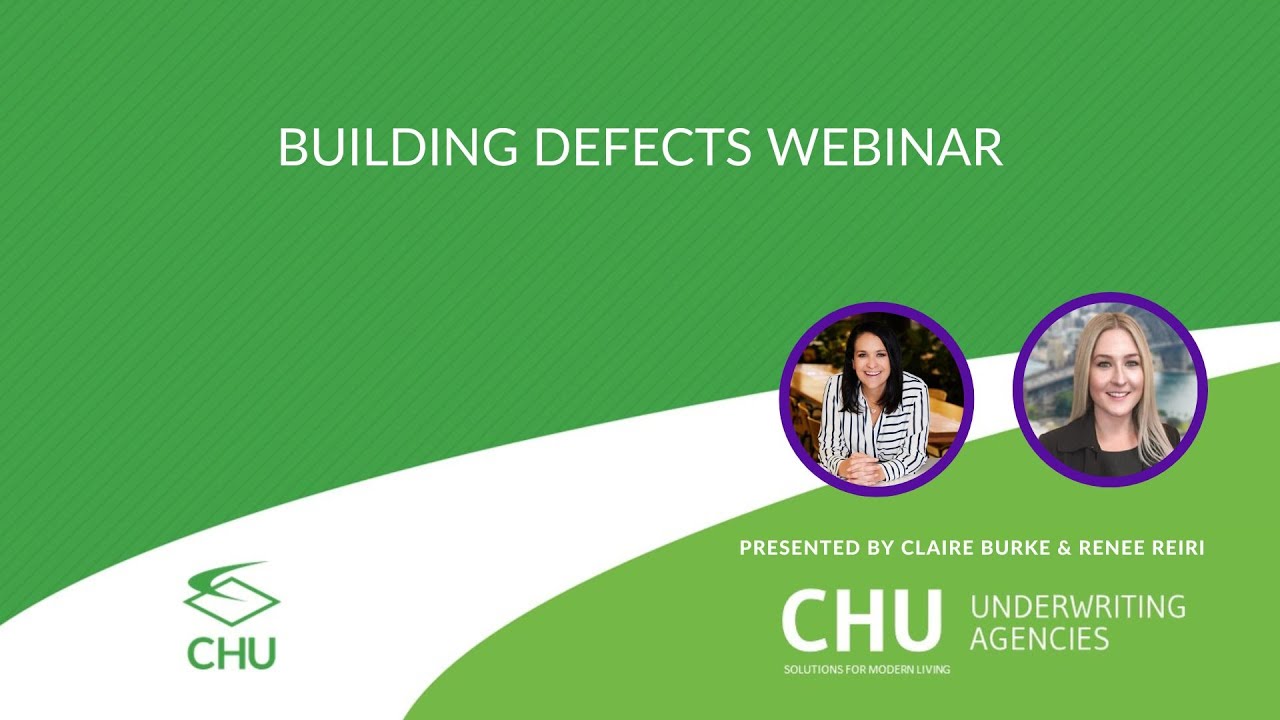 BUILDING DEFECTS WEBINAR

PRESENTED BY CLAIRE BURKE & RENEE REIRI

CHU

CHU UNDERWRITING AGENCIES
SOLUTIONS FOR MODERN LIVING